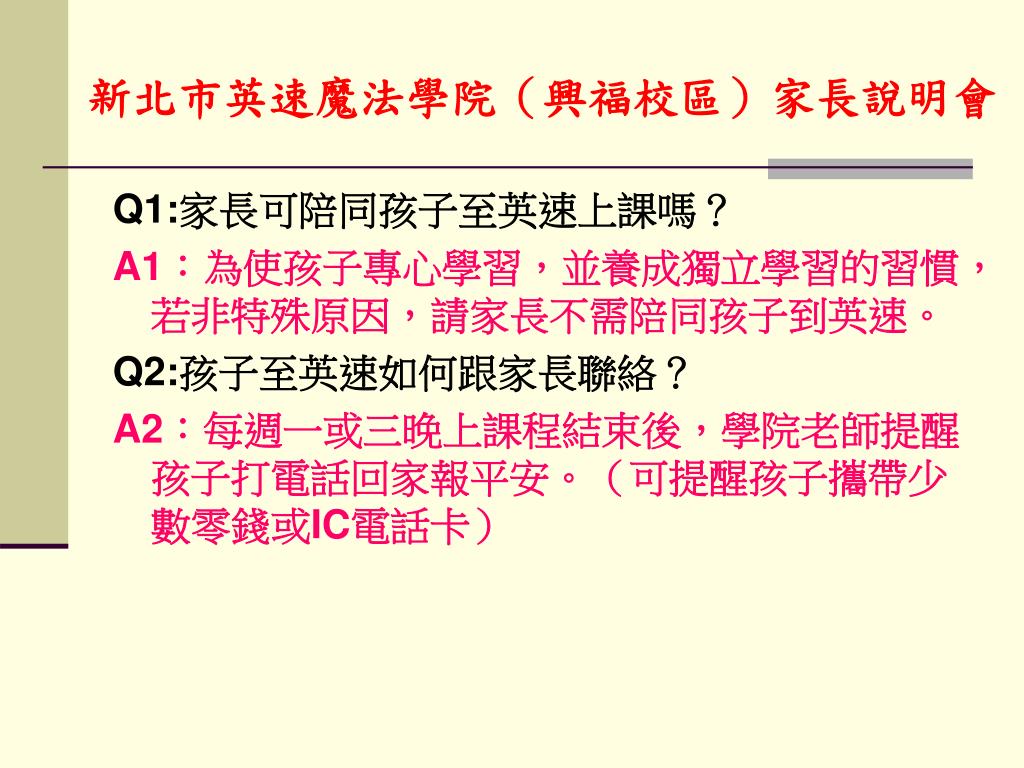 新北市英速魔法學院（興福校區）家長說明會

Q1:家長可陪同孩子至英速上課嗎？

A1：為使孩子專心學習，並養成獨立學習的習慣，若非特殊原因，請家長不需陪同孩子到英速。

Q2:孩子至英速如何跟家長聯絡？

A2：每週一或三晚上課程結束後，學院老師提醒孩子打電話回家報平安。（可提醒孩子攜帶少數零錢或IC電話卡）